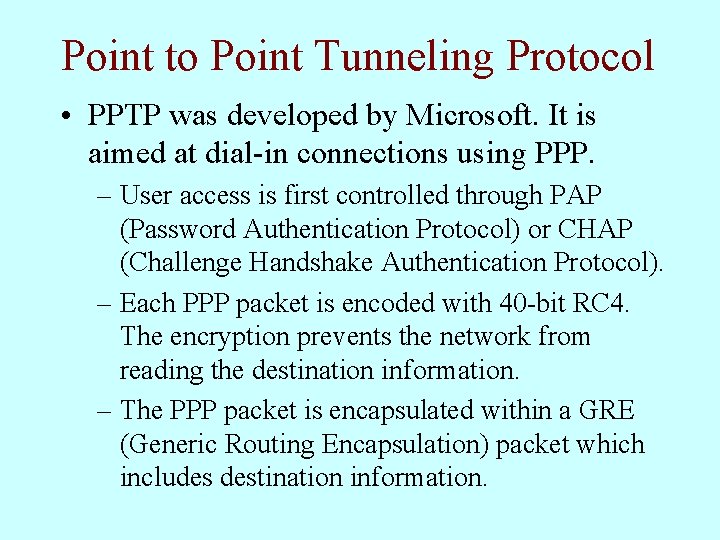 Point to Point Tunneling Protocol

• PPTP was developed by Microsoft. It is aimed at dial-in connections using PPP.

– User access is first controlled through PAP (Password Authentication Protocol) or CHAP (Challenge Handshake Authentication Protocol).

– Each PPP packet is encoded with 40-bit RC4. The encryption prevents the network from reading the destination information.

– The PPP packet is encapsulated within a GRE (Generic Routing Encapsulation) packet which includes destination information.